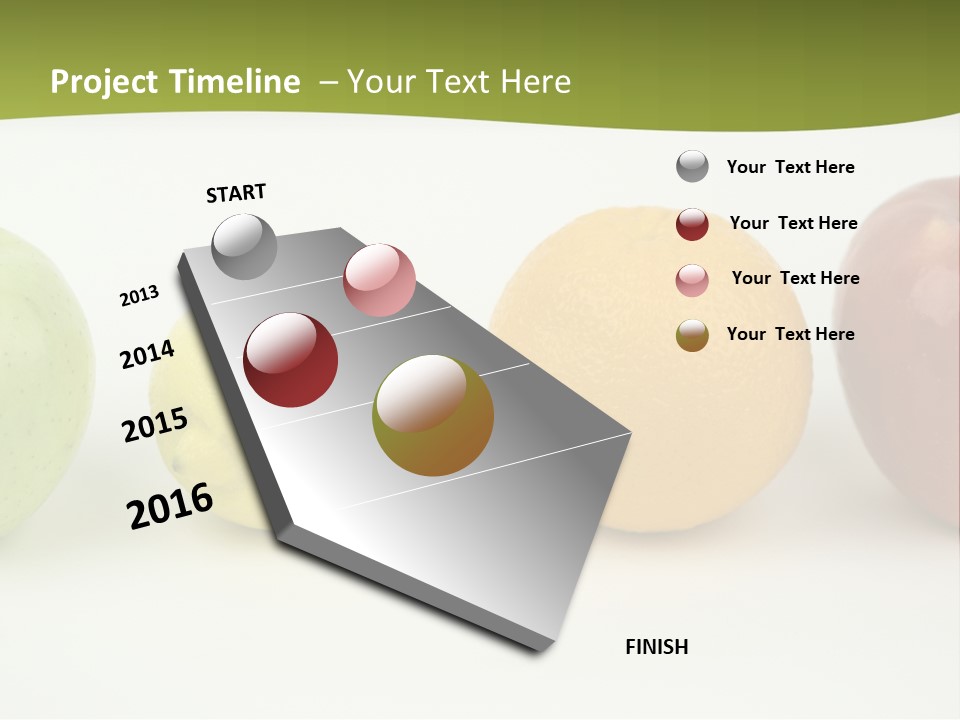 Project Timeline – Your Text Here

START

2013

2014

2015

2016

FINISH

Your Text Here

Your Text Here

Your Text Here

Your Text Here